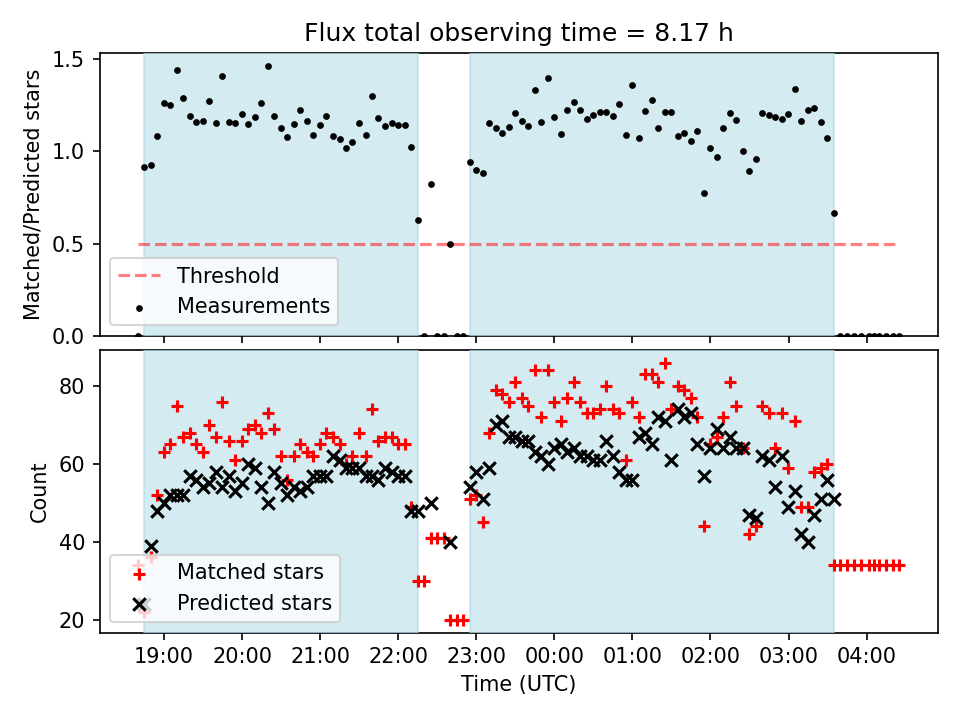 Flux total observing time = 8.17 h

Matched/Predicted stars

1.5
1.0
0.5
0.0

Threshold
Measurements

Count

80
60
40
20

Matched stars
Predicted stars

19:00
20:00
21:00
22:00
23:00
00:00
01:00
02:00
03:00
04:00

Time (UTC)